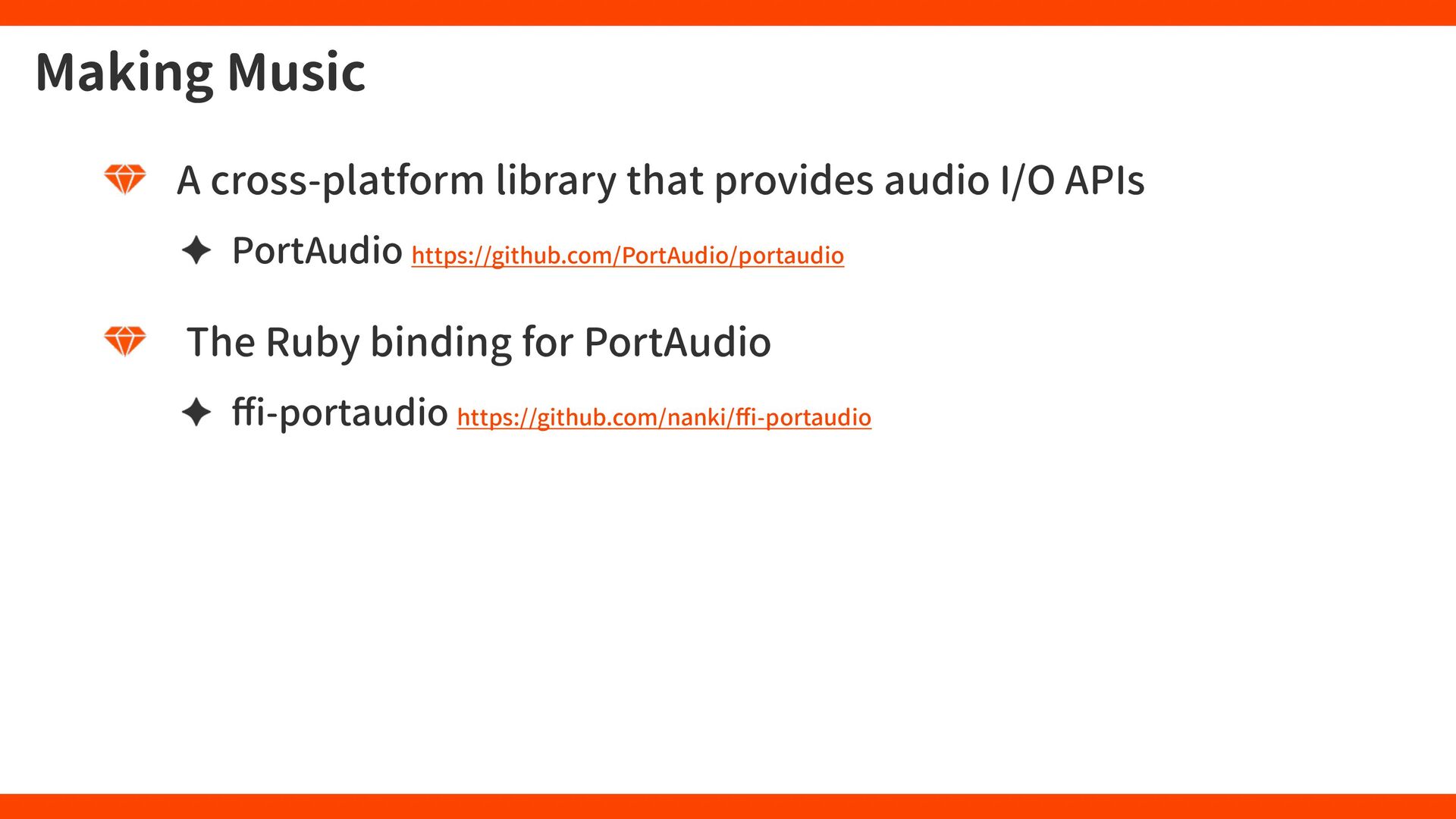 Making Music

A cross-platform library that provides audio I/O APIs

✦ PortAudio https://github.com/PortAudio/portaudio

The Ruby binding for PortAudio

✦ ffi-portaudio https://github.com/nanki/ffi-portaudio